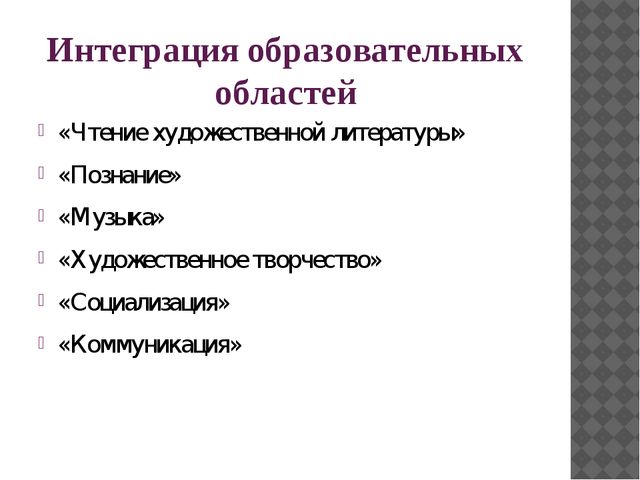 Интеграция образовательных областей

«Чтение художественной литературы»

«Познание»

«Музыка»

«Художественное творчество»

«Социализация»

«Коммуникация»